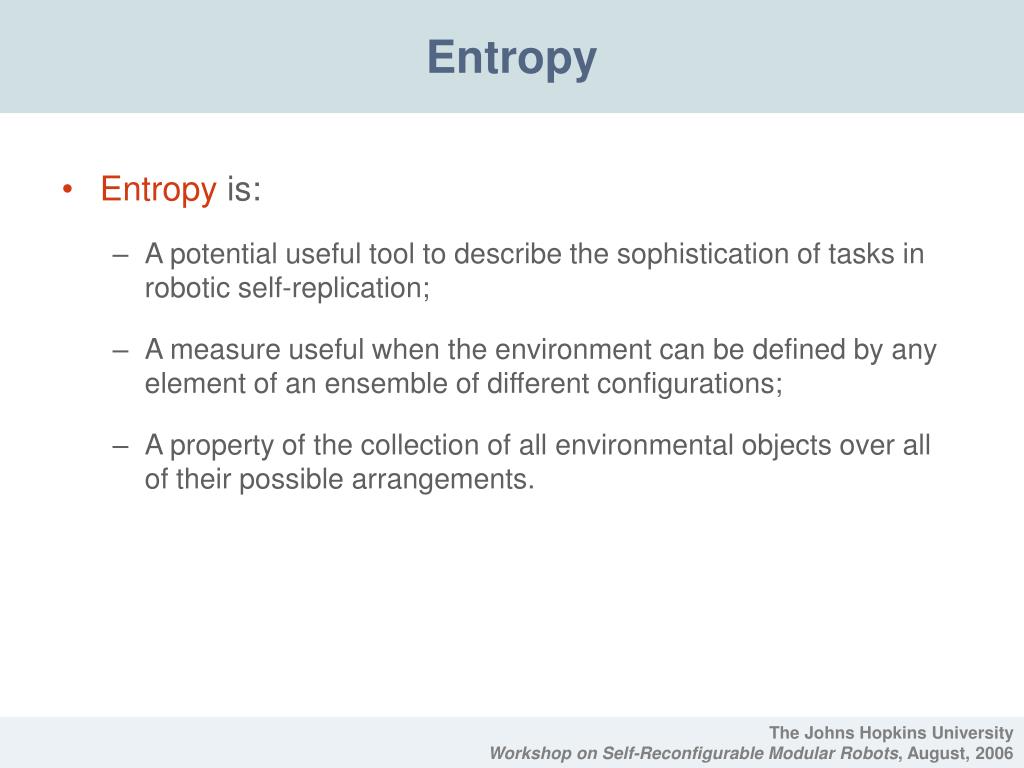 Entropy

• Entropy is:

– A potential useful tool to describe the sophistication of tasks in robotic self-replication;

– A measure useful when the environment can be defined by any element of an ensemble of different configurations;

– A property of the collection of all environmental objects over all of their possible arrangements.

The Johns Hopkins University
Workshop on Self-Reconfigurable Modular Robots, August, 2006